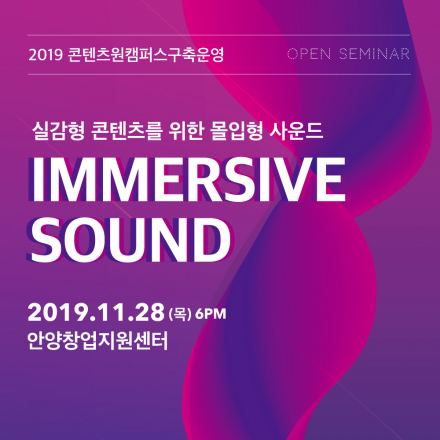 2019 콘텐츠원캠퍼스구축운영

OPEN SEMINAR

실감형 콘텐츠를 위한 몰입형 사운드

IMMERSIVE SOUND

2019.11.28 (목) 6PM
안양창업지원센터